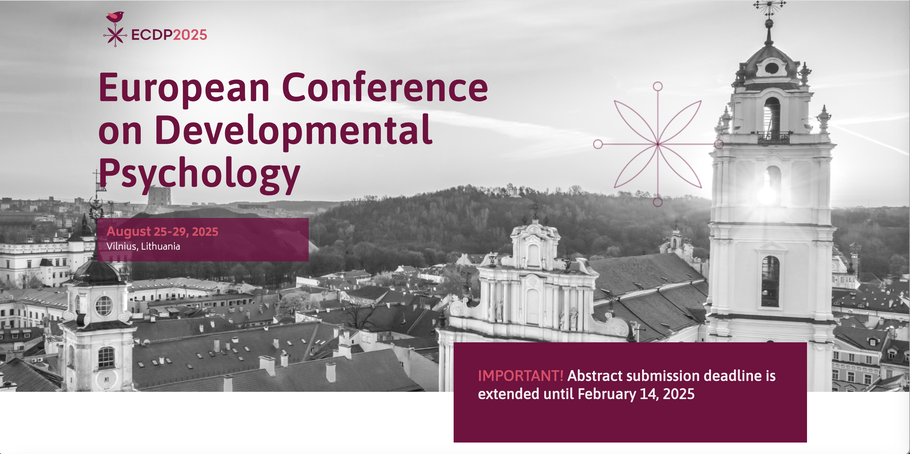 ECDP2025

European Conference on Developmental Psychology

August 25-29, 2025
Vilnius, Lithuania

IMPORTANT! Abstract submission deadline is extended until February 14, 2025